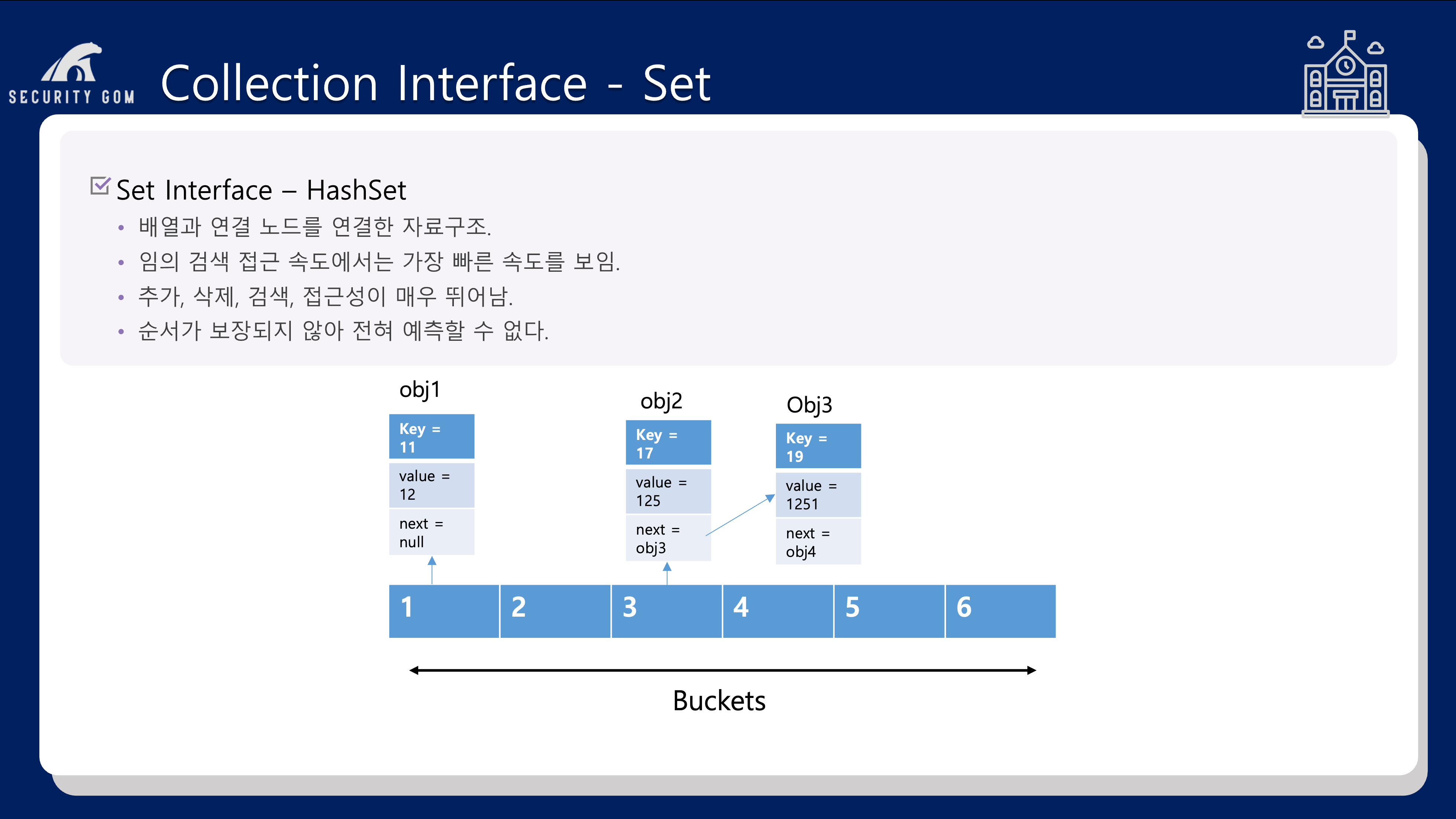 SECURITY GOM

Collection Interface - Set

Set Interface – HashSet
• 배열과 연결 노드를 연결한 자료구조.
• 임의 검색 접근 속도에서는 가장 빠른 속도를 보임.
• 추가, 삭제, 검색, 접근성이 매우 뛰어남.
• 순서가 보장되지 않아 전혀 예측할 수 없다.

obj1
Key = 11
value = 12
next = null

obj2
Key = 17
value = 125
next = obj3

Obj3
Key = 19
value = 1251
next = obj4

| 1 | 2 | 3 | 4 | 5 | 6 |
|---|---|---|---|---|---|

Buckets